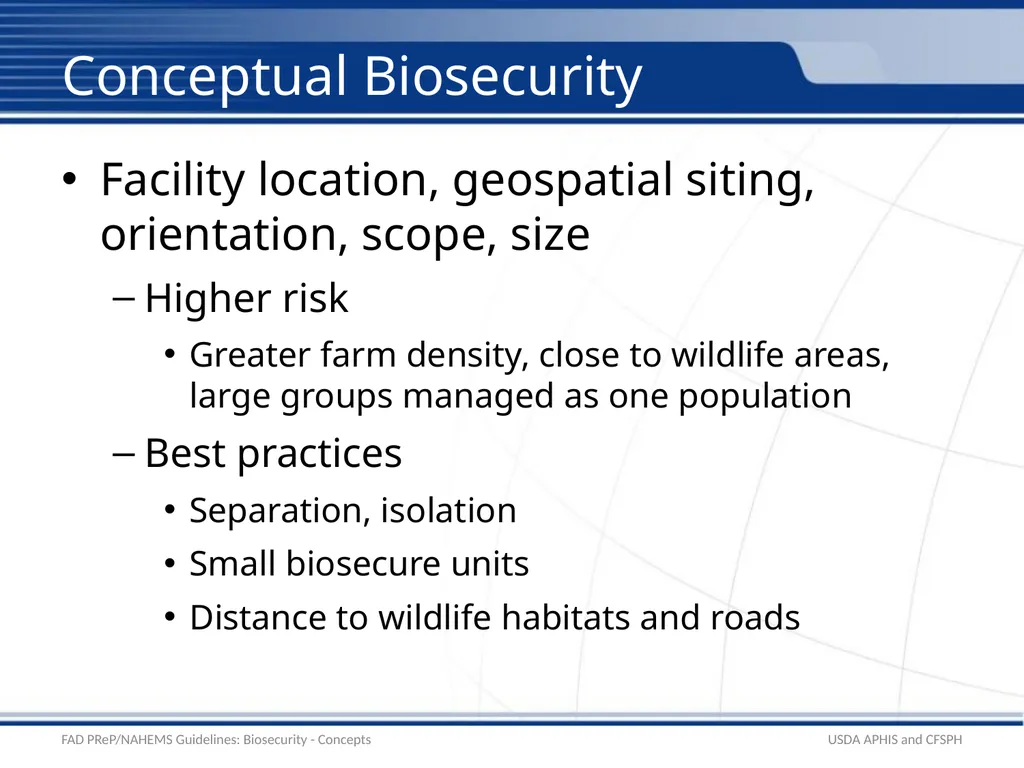 Conceptual Biosecurity

• Facility location, geospatial siting, orientation, scope, size

– Higher risk

• Greater farm density, close to wildlife areas, large groups managed as one population

– Best practices

• Separation, isolation

• Small biosecure units

• Distance to wildlife habitats and roads

FAD PReP/NAHEMS Guidelines: Biosecurity - Concepts

USDA APHIS and CFSPH